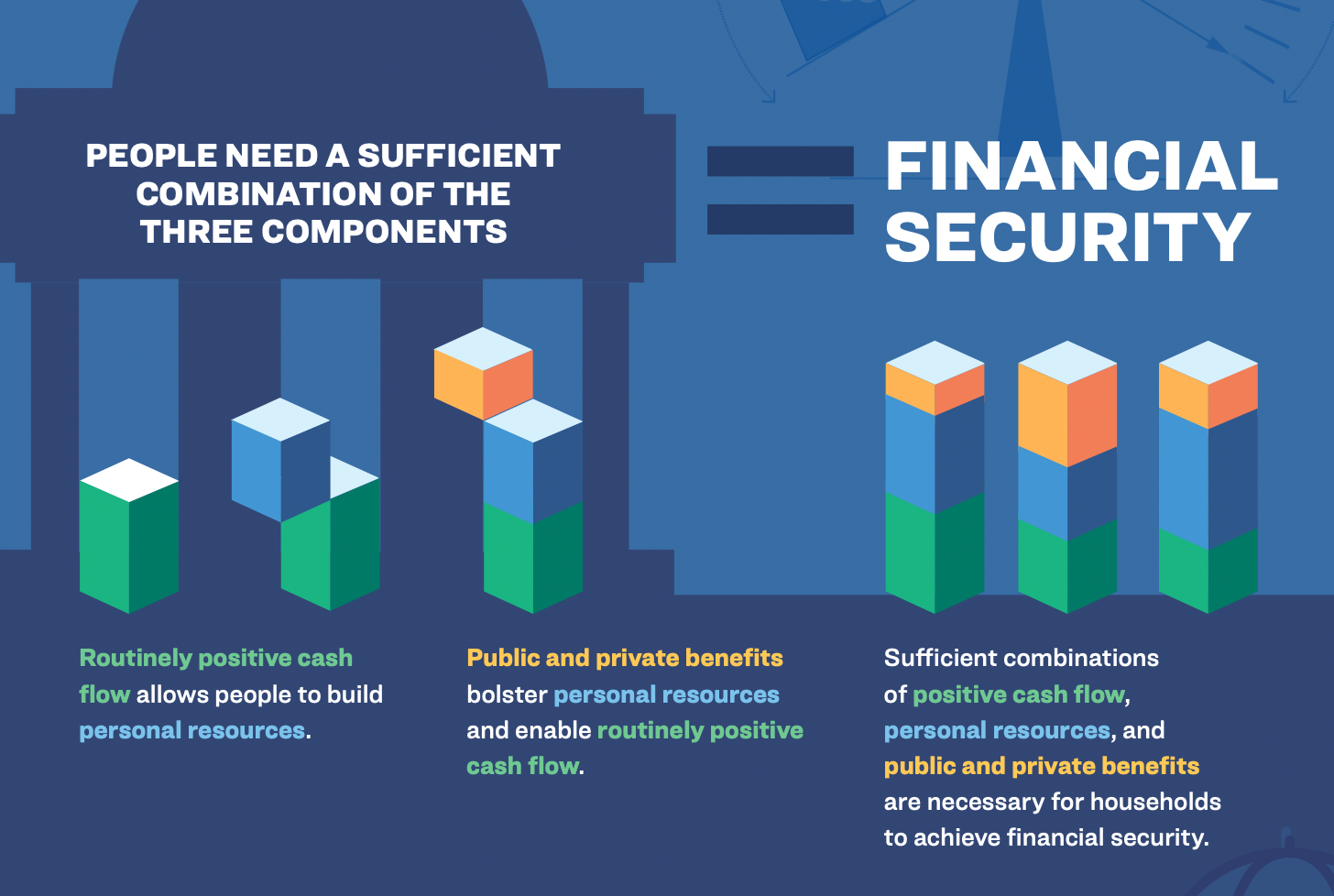 PEOPLE NEED A SUFFICIENT COMBINATION OF THE THREE COMPONENTS

FINANCIAL SECURITY

Routinely positive cash flow allows people to build personal resources.

Public and private benefits bolster personal resources and enable routinely positive cash flow.

Sufficient combinations of positive cash flow, personal resources, and public and private benefits are necessary for households to achieve financial security.